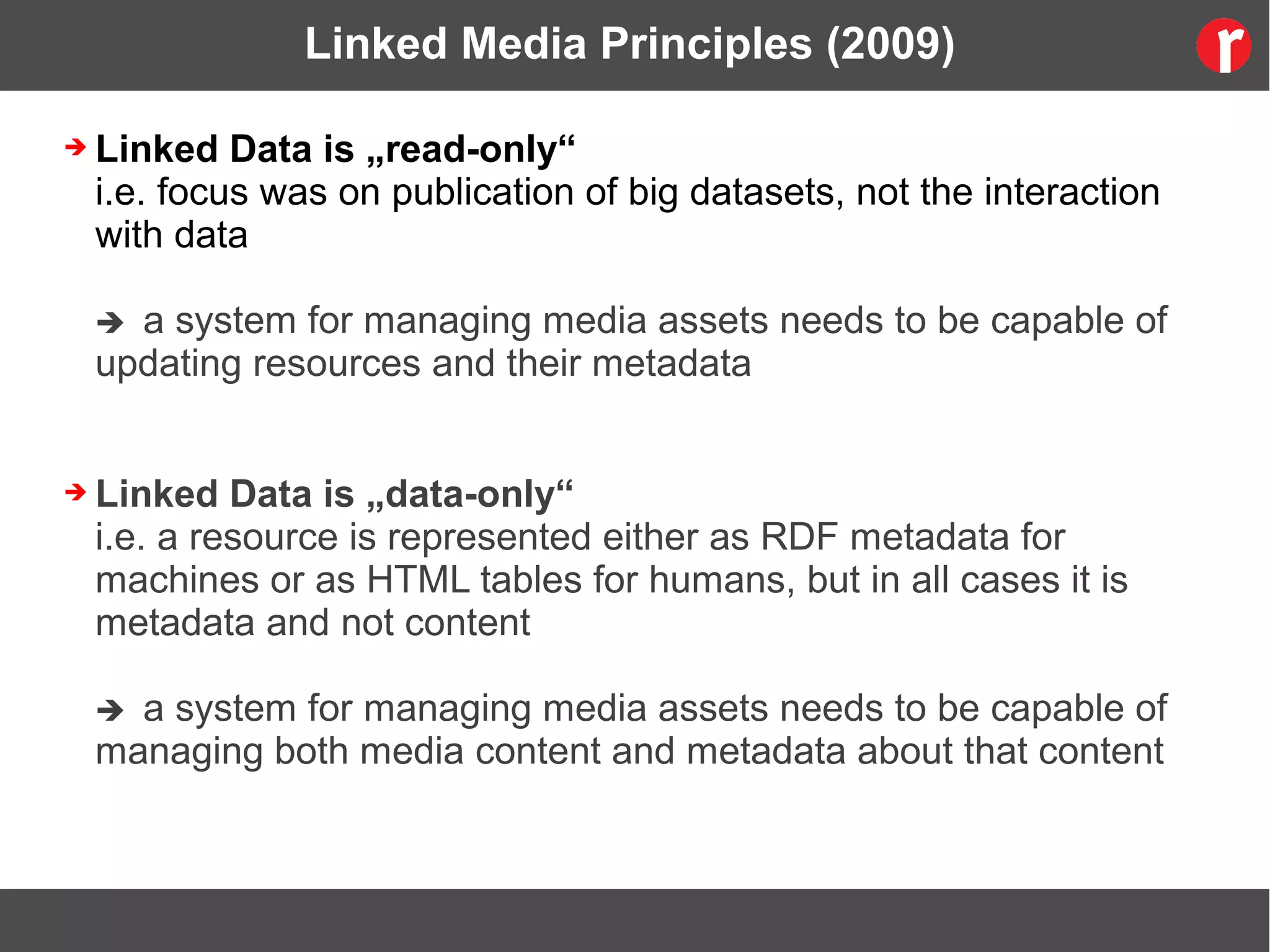 Linked Media Principles (2009)

r

➔ Linked Data is „read-only“
i.e. focus was on publication of big datasets, not the interaction with data

➔ a system for managing media assets needs to be capable of updating resources and their metadata

➔ Linked Data is „data-only“
i.e. a resource is represented either as RDF metadata for machines or as HTML tables for humans, but in all cases it is metadata and not content

➔ a system for managing media assets needs to be capable of managing both media content and metadata about that content